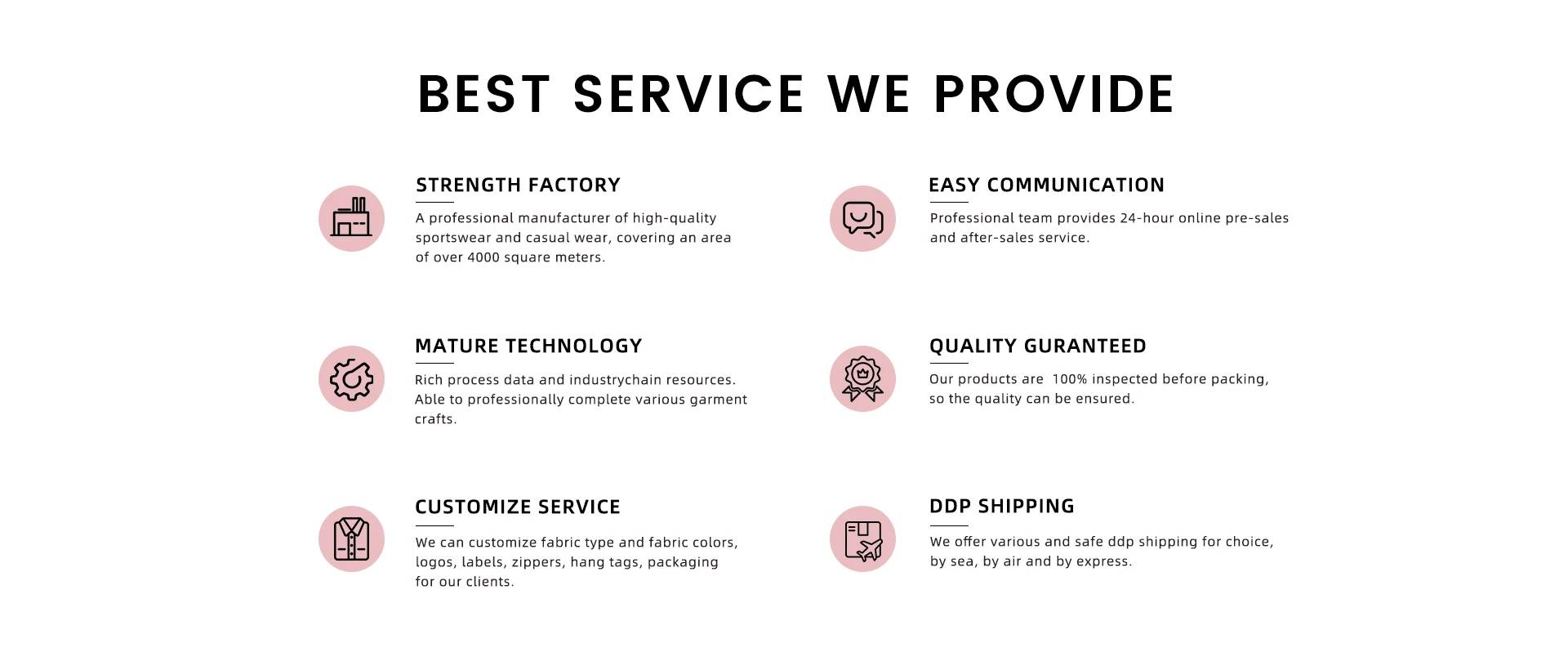 BEST SERVICE WE PROVIDE

STRENGTH FACTORY

A professional manufacturer of high-quality sportswear and casual wear, covering an area of over 4000 square meters.

MATURE TECHNOLOGY

Rich process data and industrychain resources. Able to professionally complete various garment crafts.

CUSTOMIZE SERVICE

We can customize fabric type and fabric colors, logos, labels, zippers, hang tags, packaging for our clients.

EASY COMMUNICATION

Professional team provides 24-hour online pre-sales and after-sales service.

QUALITY GURANTEED

Our products are 100% inspected before packing, so the quality can be ensured.

DDP SHIPPING

We offer various and safe ddp shipping for choice, by sea, by air and by express.